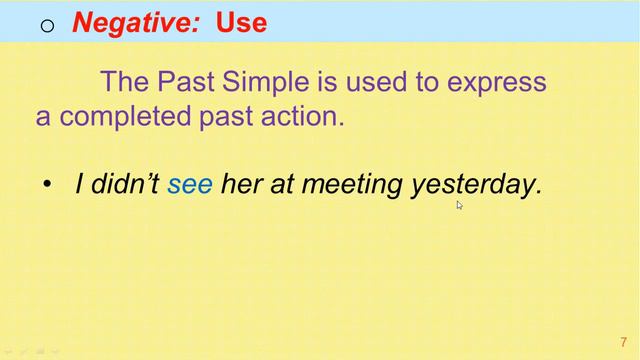 ○ Negative: Use

The Past Simple is used to express a completed past action.

• I didn't see her at meeting yesterday.

7